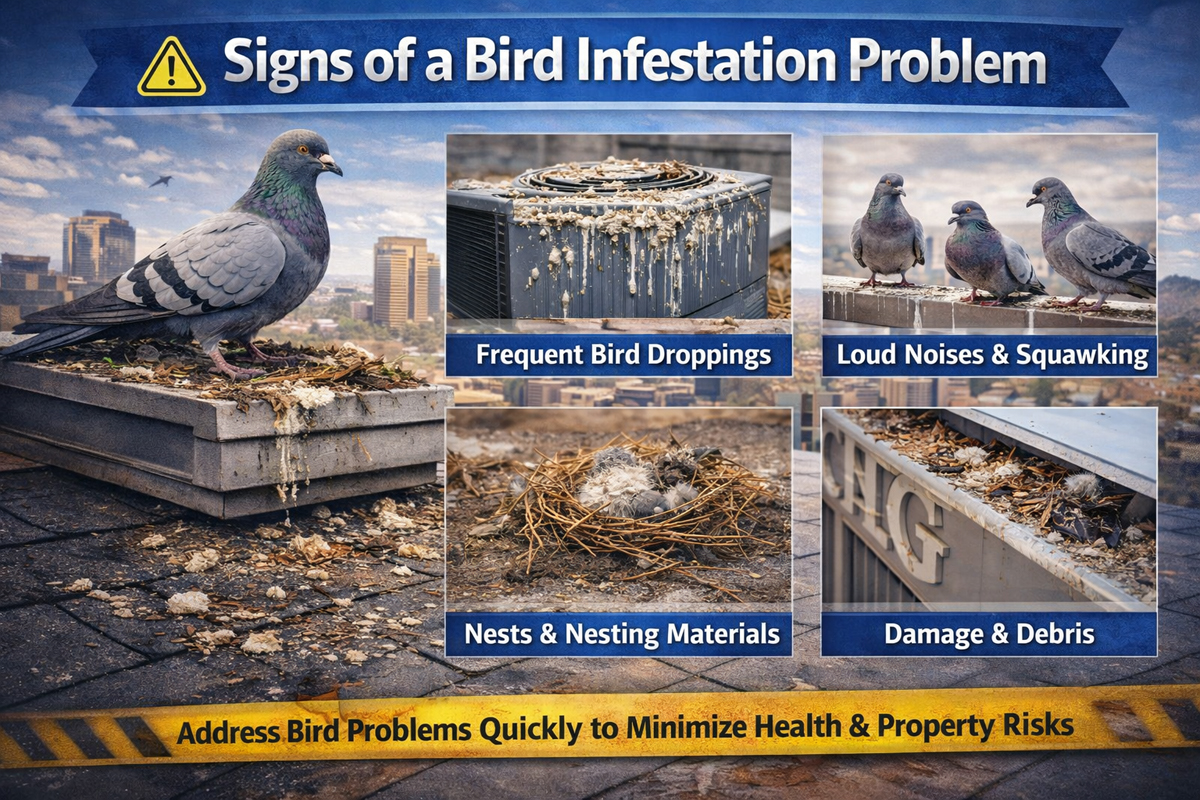 Signs of a Bird Infestation Problem

Frequent Bird Droppings

Loud Noises & Squawking

Nests & Nesting Materials

CHG

Damage & Debris

Address Bird Problems Quickly to Minimize Health & Property Risks